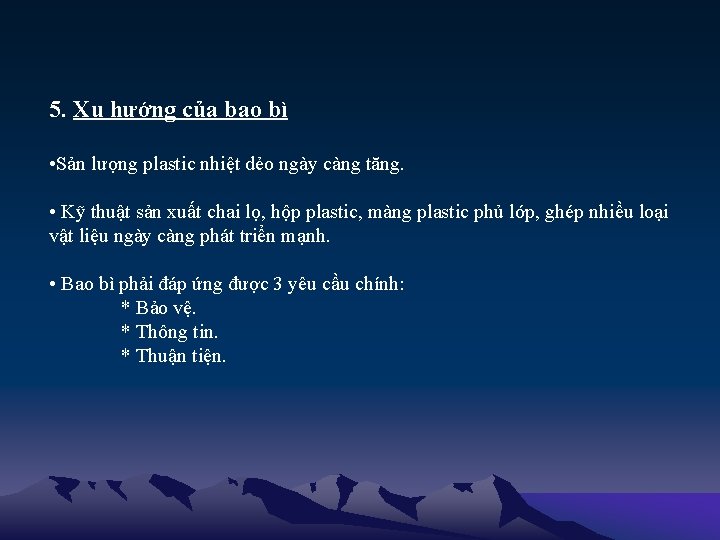 5. Xu hướng của bao bì

•Sản lượng plastic nhiệt dẻo ngày càng tăng.

• Kỹ thuật sản xuất chai lọ, hộp plastic, màng plastic phủ lớp, ghép nhiều loại vật liệu ngày càng phát triển mạnh.

• Bao bì phải đáp ứng được 3 yêu cầu chính:
* Bảo vệ.
* Thông tin.
* Thuận tiện.